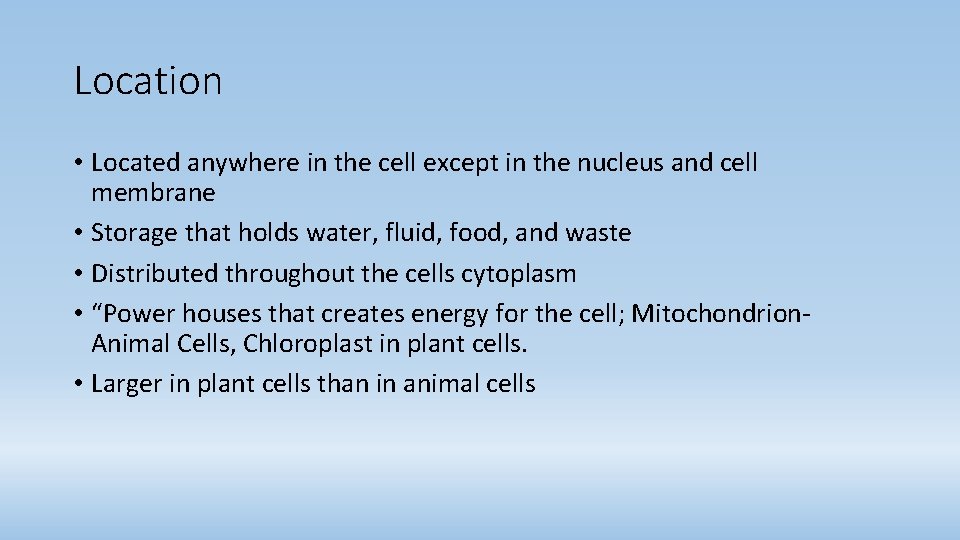 Location

• Located anywhere in the cell except in the nucleus and cell membrane
• Storage that holds water, fluid, food, and waste
• Distributed throughout the cells cytoplasm
• “Power houses that creates energy for the cell; Mitochondrion-Animal Cells, Chloroplast in plant cells.
• Larger in plant cells than in animal cells